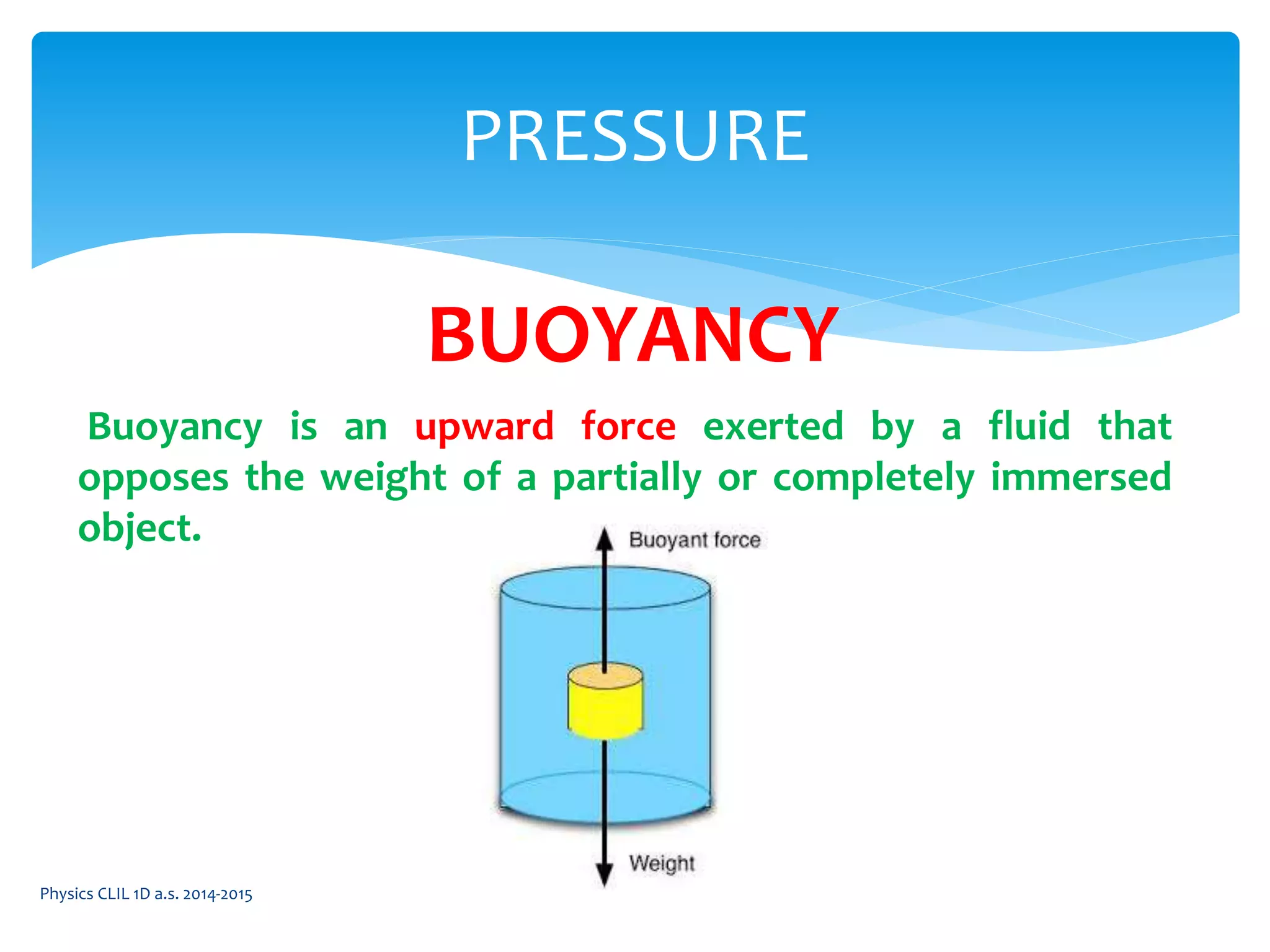 PRESSURE

BUOYANCY

Buoyancy is an upward force exerted by a fluid that opposes the weight of a partially or completely immersed object.

Buoyant force

Weight

Physics CLIL 1D a.s. 2014-2015